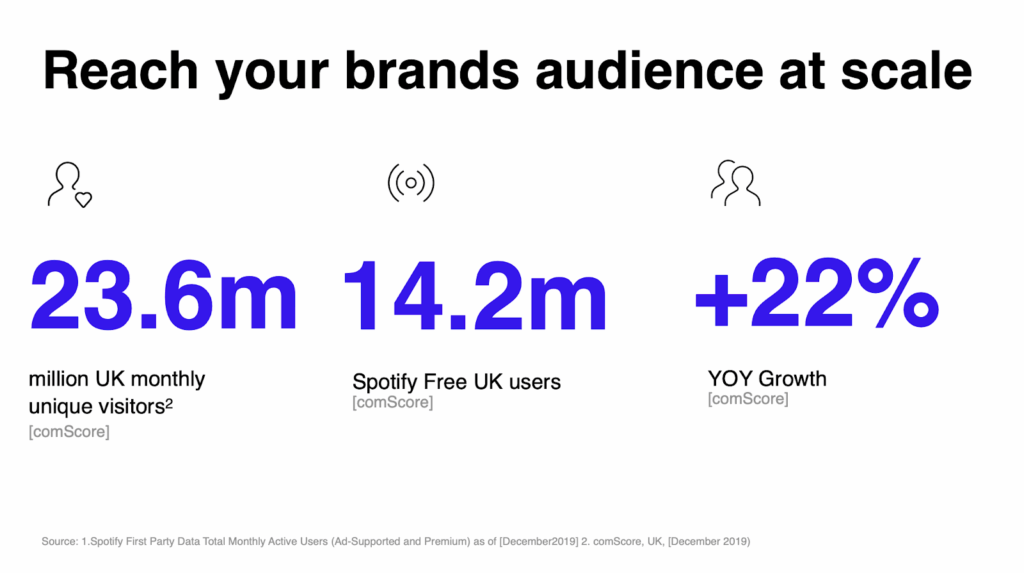 Reach your brands audience at scale

23.6m

million UK monthly unique visitors$^2$
[comScore]

14.2m

Spotify Free UK users
[comScore]

+22%

YOY Growth
[comScore]

Source: 1.Spotify First Party Data Total Monthly Active Users (Ad-Supported and Premium) as of [December2019] 2. comScore, UK, [December 2019)